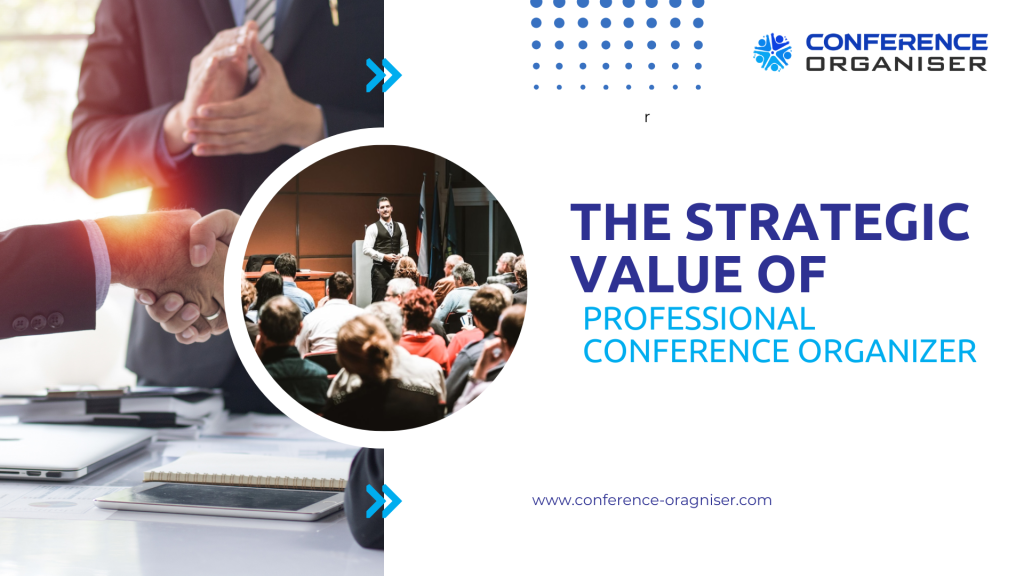 CONFERENCE ORGANISER

r

THE STRATEGIC VALUE OF

PROFESSIONAL CONFERENCE ORGANIZER

www.conference-oragniser.com